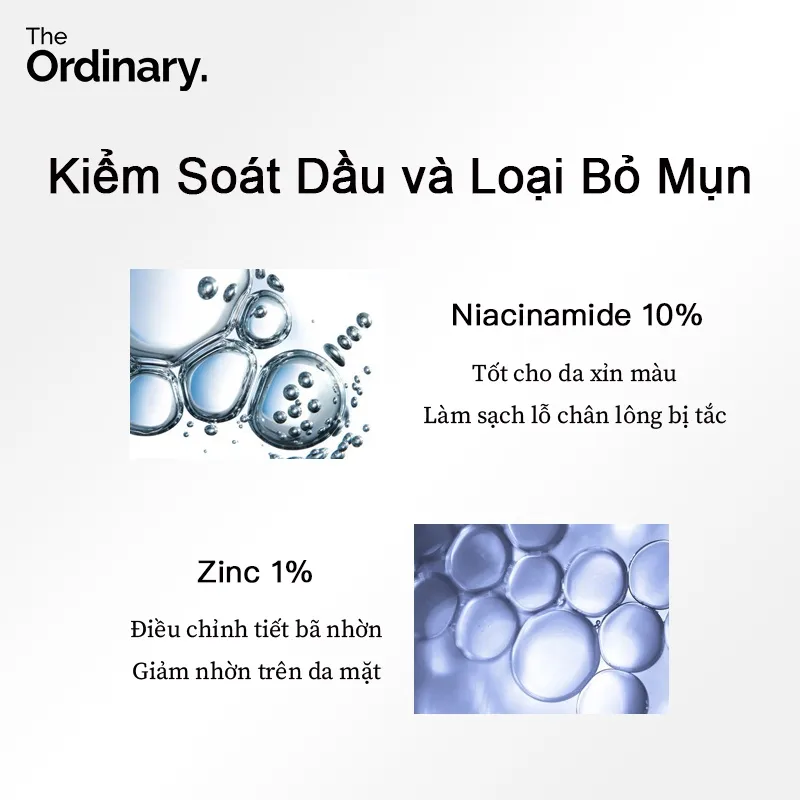 The Ordinary.

Kiểm Soát Dầu và Loại Bỏ Mụn

Niacinamide 10%

Tốt cho da xỉn màu

Làm sạch lỗ chân lông bị tắc

Zinc 1%

Điều chỉnh tiết bã nhờn

Giảm nhờn trên da mặt